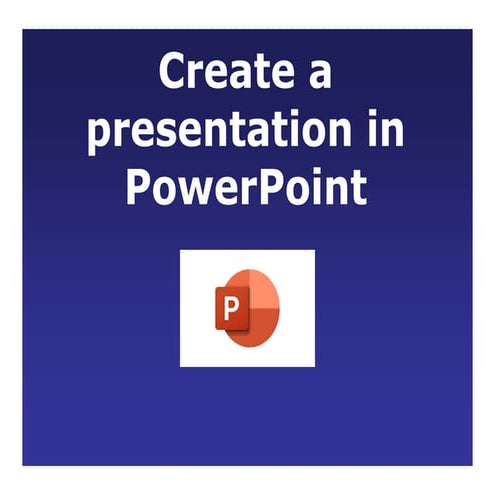 Create a presentation in PowerPoint

P